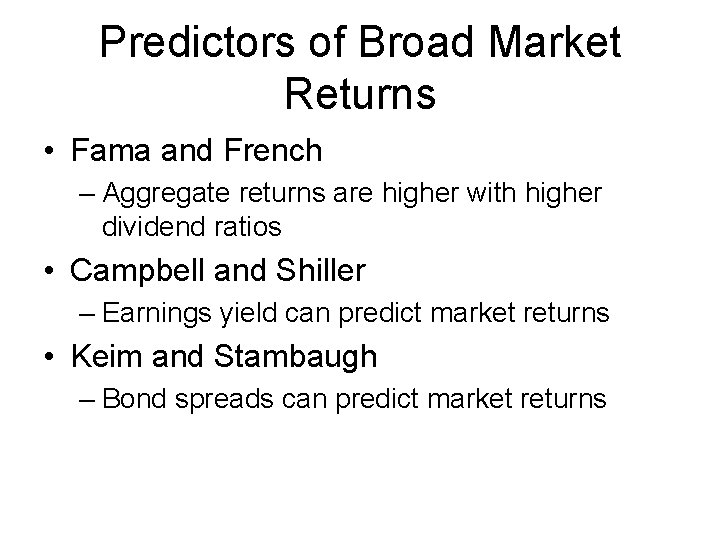 Predictors of Broad Market Returns

• Fama and French
– Aggregate returns are higher with higher dividend ratios

• Campbell and Shiller
– Earnings yield can predict market returns

• Keim and Stambaugh
– Bond spreads can predict market returns